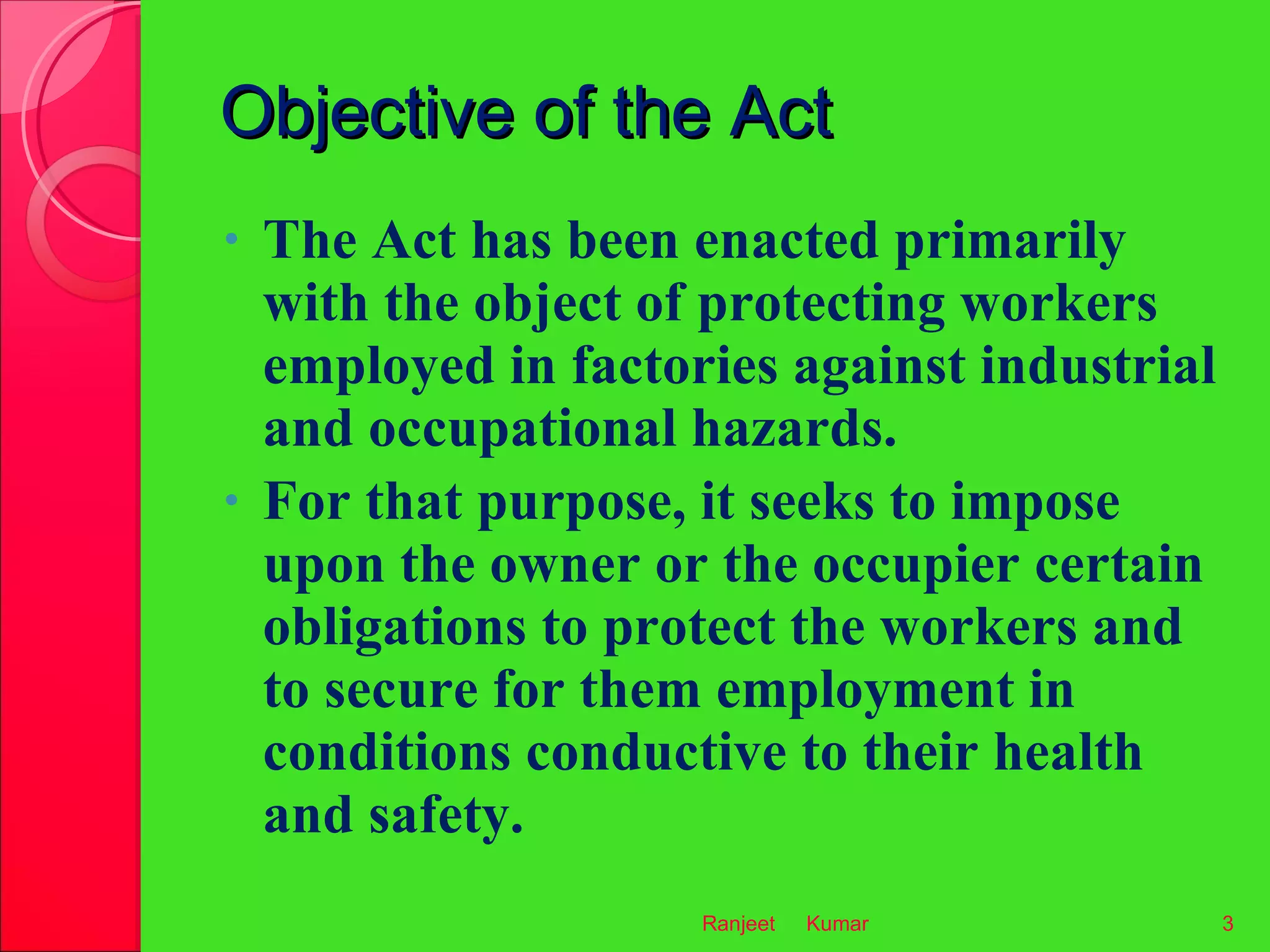 Objective of the Act

• The Act has been enacted primarily with the object of protecting workers employed in factories against industrial and occupational hazards.
• For that purpose, it seeks to impose upon the owner or the occupier certain obligations to protect the workers and to secure for them employment in conditions conductive to their health and safety.

Ranjeet Kumar

3